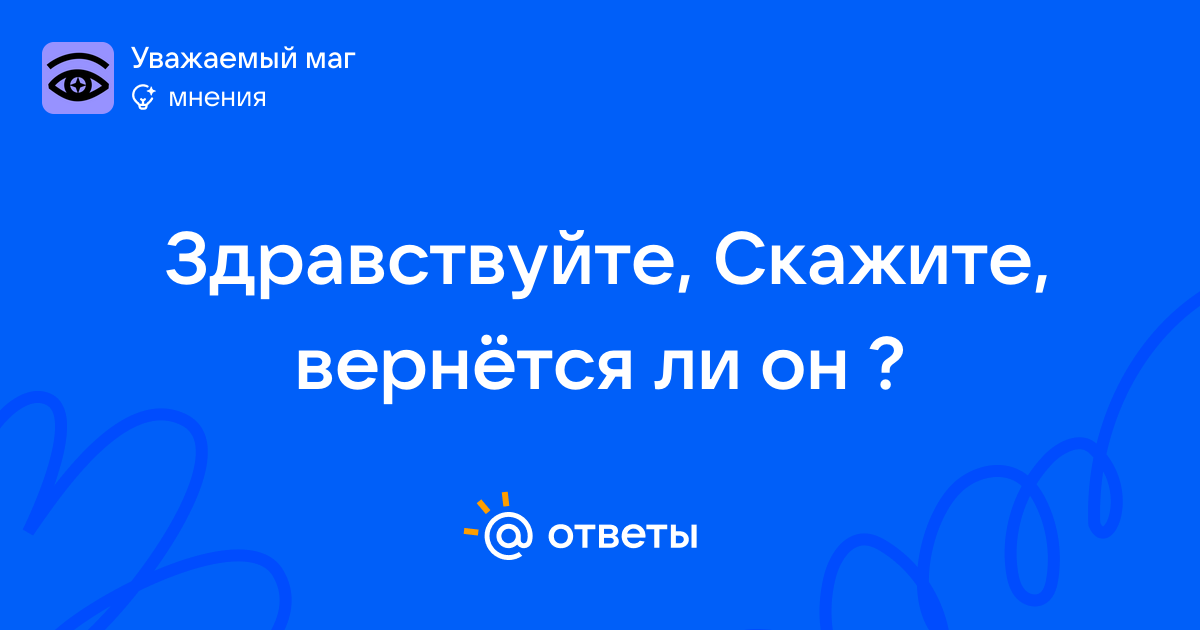 Уважаемый маг
мнения

Здравствуйте, Скажите, вернётся ли он ?

@ ответы